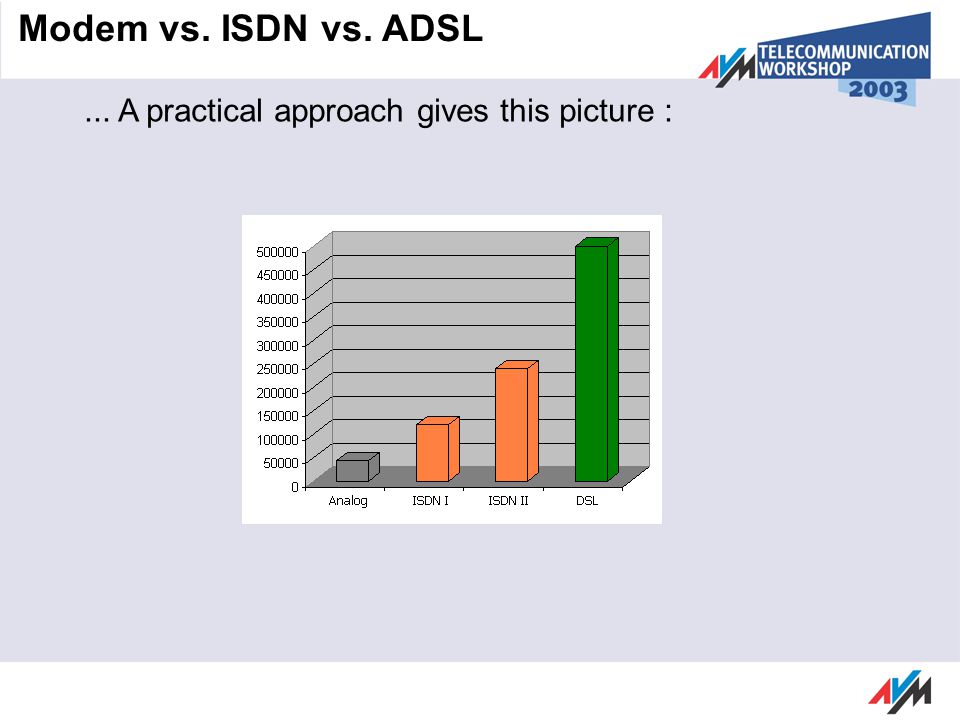 Modem vs. ISDN vs. ADSL

AVM TELECOMMUNICATION WORKSHOP 2003

... A practical approach gives this picture :

500000
450000
400000
350000
300000
250000
200000
150000
100000
50000
0

Analog
ISDN I
ISDN II
DSL

AVM